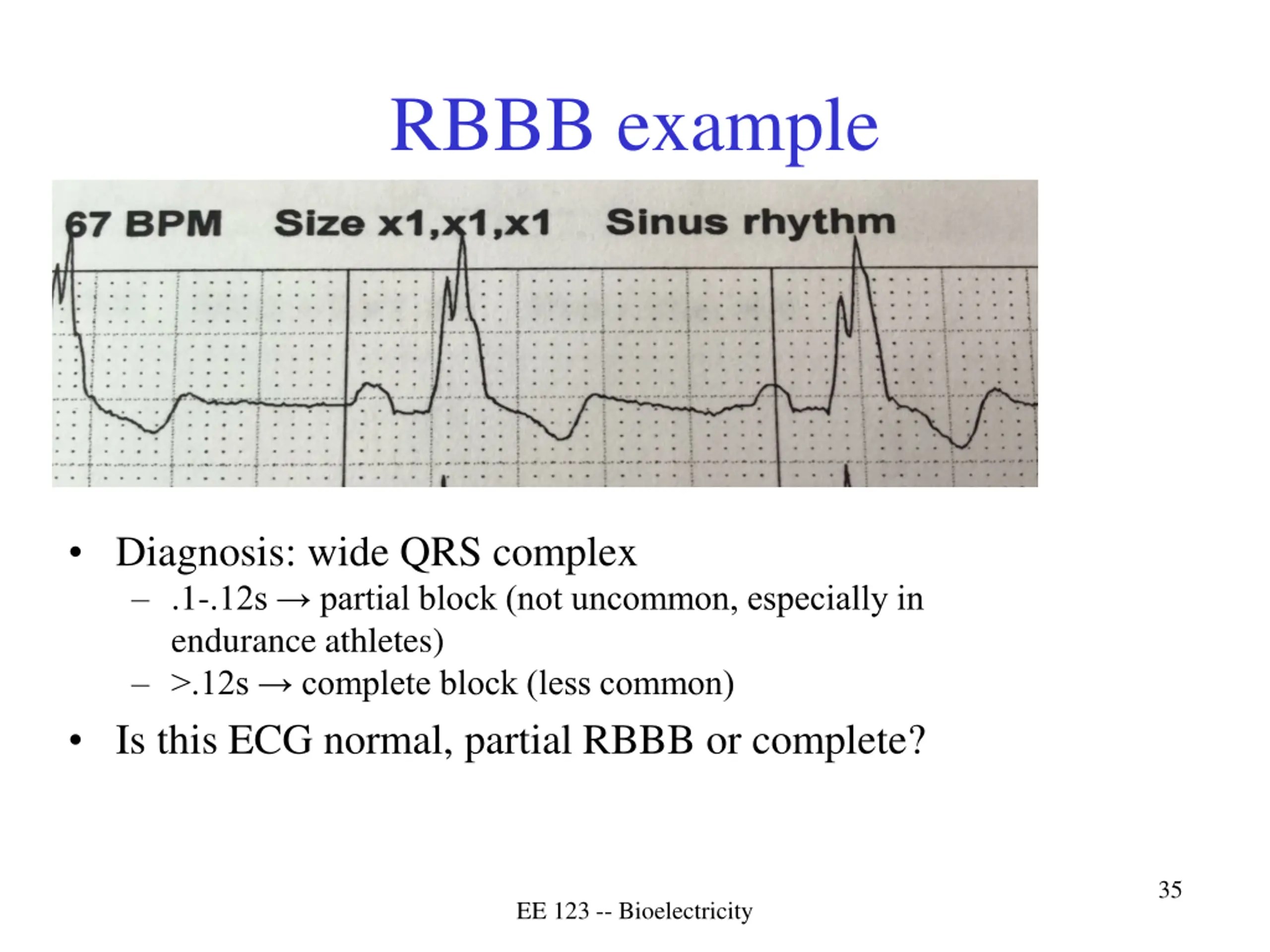 RBBB example

67 BPM Size x1,x1,x1 Sinus rhythm

• Diagnosis: wide QRS complex
– .1-.12s → partial block (not uncommon, especially in endurance athletes)
– >.12s → complete block (less common)

• Is this ECG normal, partial RBBB or complete?

35

EE 123 -- Bioelectricity